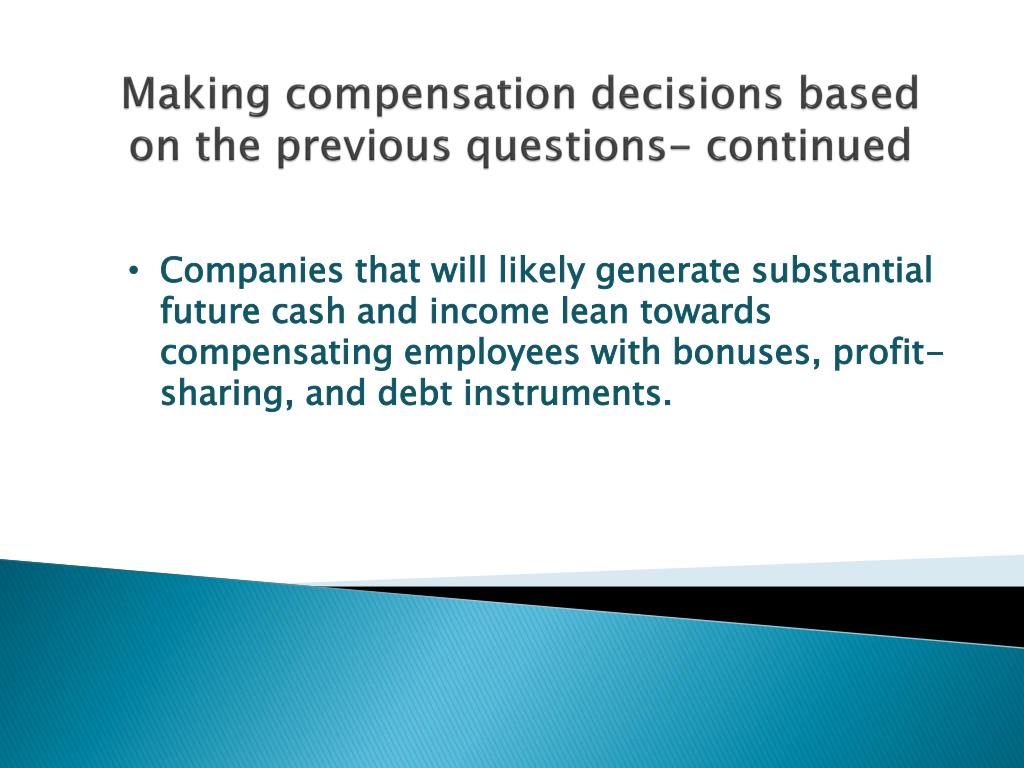 Making compensation decisions based on the previous questions- continued

• Companies that will likely generate substantial future cash and income lean towards compensating employees with bonuses, profit-sharing, and debt instruments.